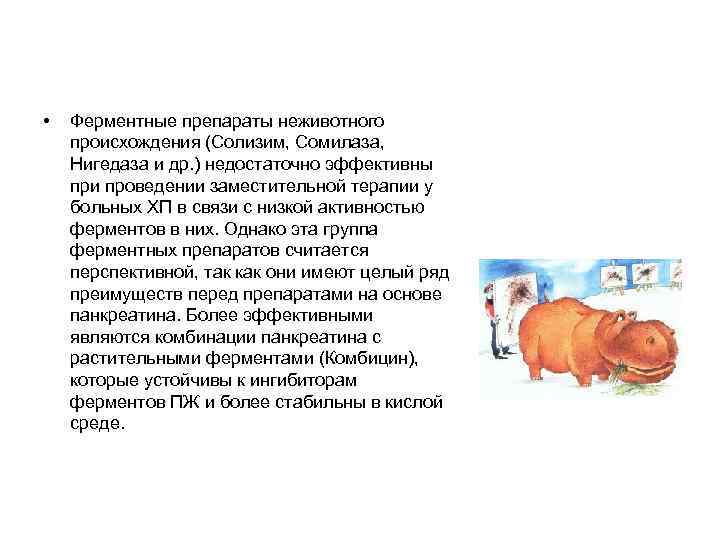 • Ферментные препараты неживотного происхождения (Солизим, Сомилаза, Нигедаза и др.) недостаточно эффективны при проведении заместительной терапии у больных ХП в связи с низкой активностью ферментов в них. Однако эта группа ферментных препаратов считается перспективной, так как они имеют целый ряд преимуществ перед препаратами на основе панкреатина. Более эффективными являются комбинации панкреатина с растительными ферментами (Комбицин), которые устойчивы к ингибиторам ферментов ПЖ и более стабильны в кислой среде.